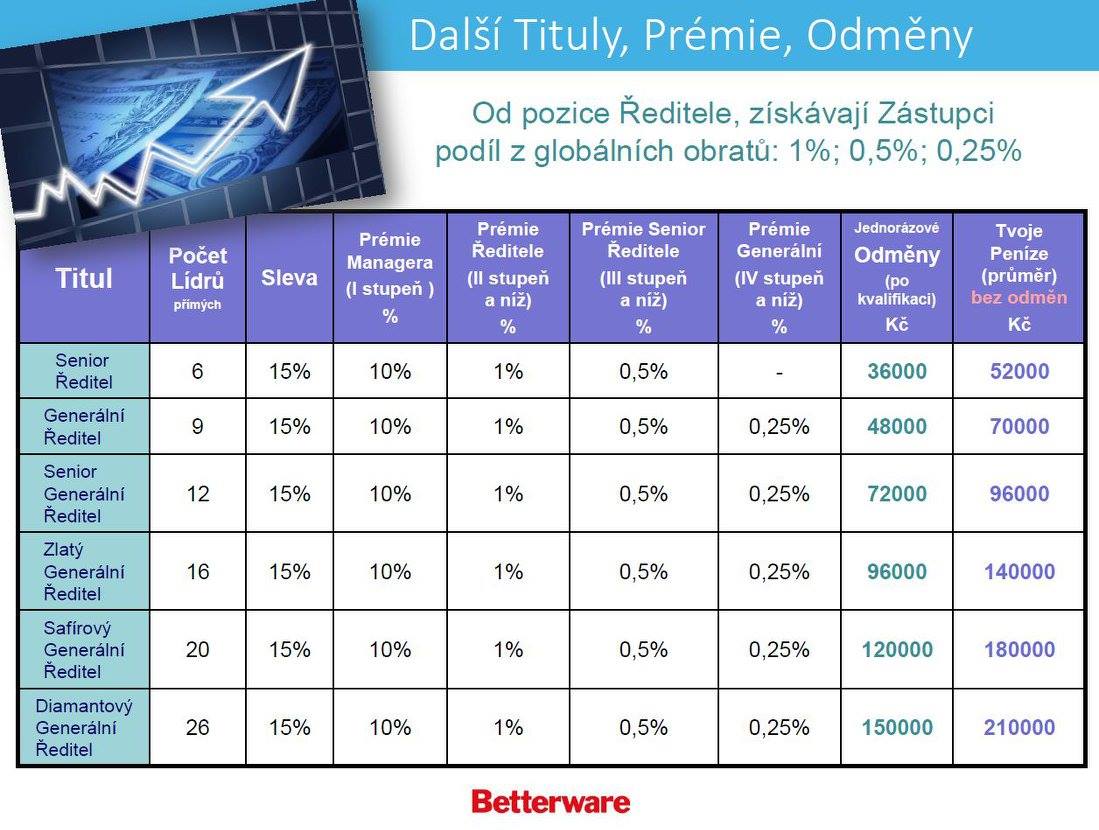 Další Tituly, Prémie, Odměny

Od pozice Ředitele, získávají Zástupci podíl z globálních obratů: 1%; 0,5%; 0,25%

| Titul | Počet Lídrů přímých | Sleva | Prémie Managera (I stupeň ) % | Prémie Ředitele (II stupeň a níž) % | Prémie Senior Ředitele (III stupeň a níž) % | Prémie Generální (IV stupeň a níž) % | Jednorázové Odměny (po kvalifikaci) Kč | Tvoje Peníze (průměr) bez odměn Kč |
|---|---|---|---|---|---|---|---|---|
| Senior Ředitel | 6 | 15% | 10% | 1% | 0,5% | - | 36000 | 52000 |
| Generální Ředitel | 9 | 15% | 10% | 1% | 0,5% | 0,25% | 48000 | 70000 |
| Senior Generální Ředitel | 12 | 15% | 10% | 1% | 0,5% | 0,25% | 72000 | 96000 |
| Zlatý Generální Ředitel | 16 | 15% | 10% | 1% | 0,5% | 0,25% | 96000 | 140000 |
| Safírový Generální Ředitel | 20 | 15% | 10% | 1% | 0,5% | 0,25% | 120000 | 180000 |
| Diamantový Generální Ředitel | 26 | 15% | 10% | 1% | 0,5% | 0,25% | 150000 | 210000 |

Betterware